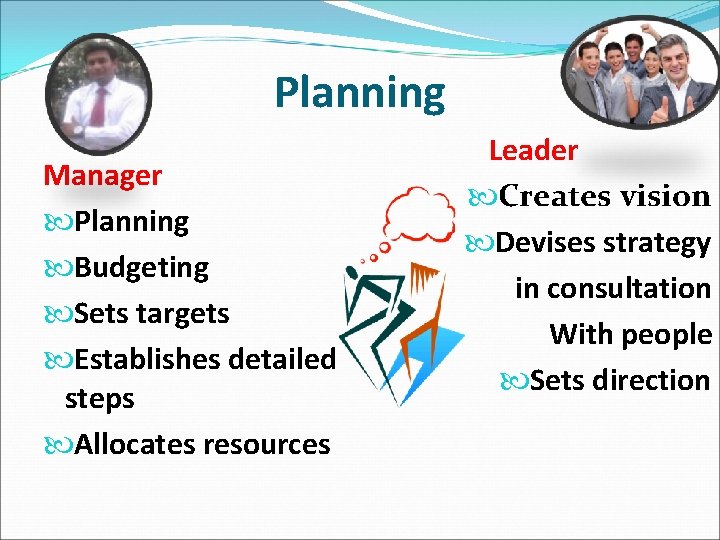 Planning

Manager

Planning

Budgeting

Sets targets

Establishes detailed steps

Allocates resources

Leader

Creates vision

Devises strategy in consultation With people

Sets direction